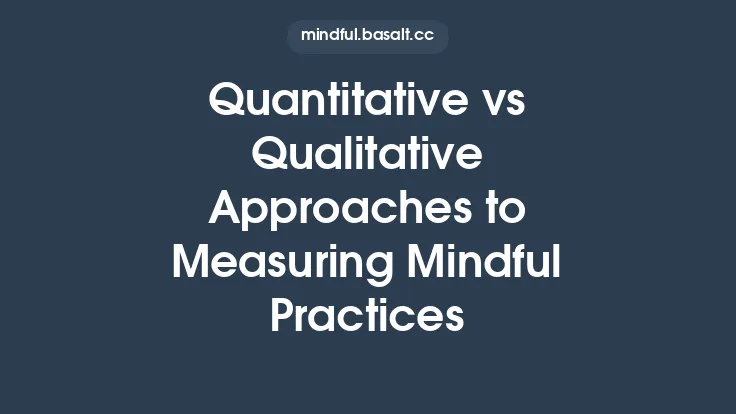 mindful.basalt.cc

Quantitative vs Qualitative Approaches to Measuring Mindful Practices